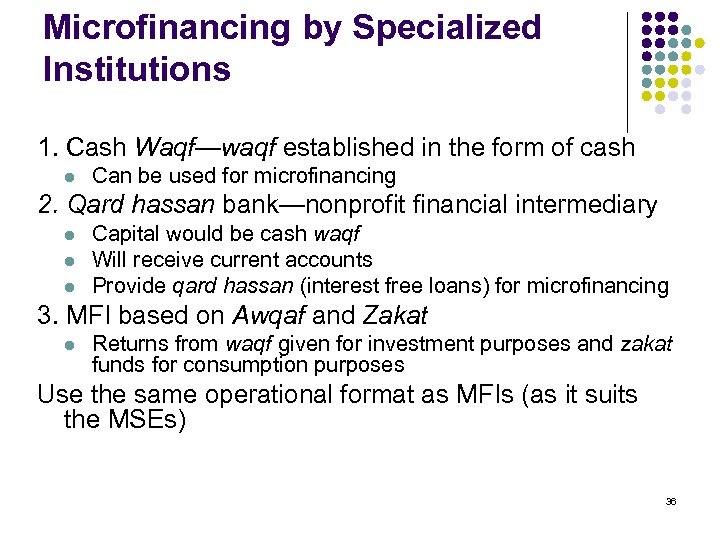 Microfinancing by Specialized Institutions

1. Cash Waqf—waqf established in the form of cash
- Can be used for microfinancing

2. Qard hassan bank—nonprofit financial intermediary
- Capital would be cash waqf
- Will receive current accounts
- Provide qard hassan (interest free loans) for microfinancing

3. MFI based on Awqaf and Zakat
- Returns from waqf given for investment purposes and zakat funds for consumption purposes

Use the same operational format as MFIs (as it suits the MSEs)

36